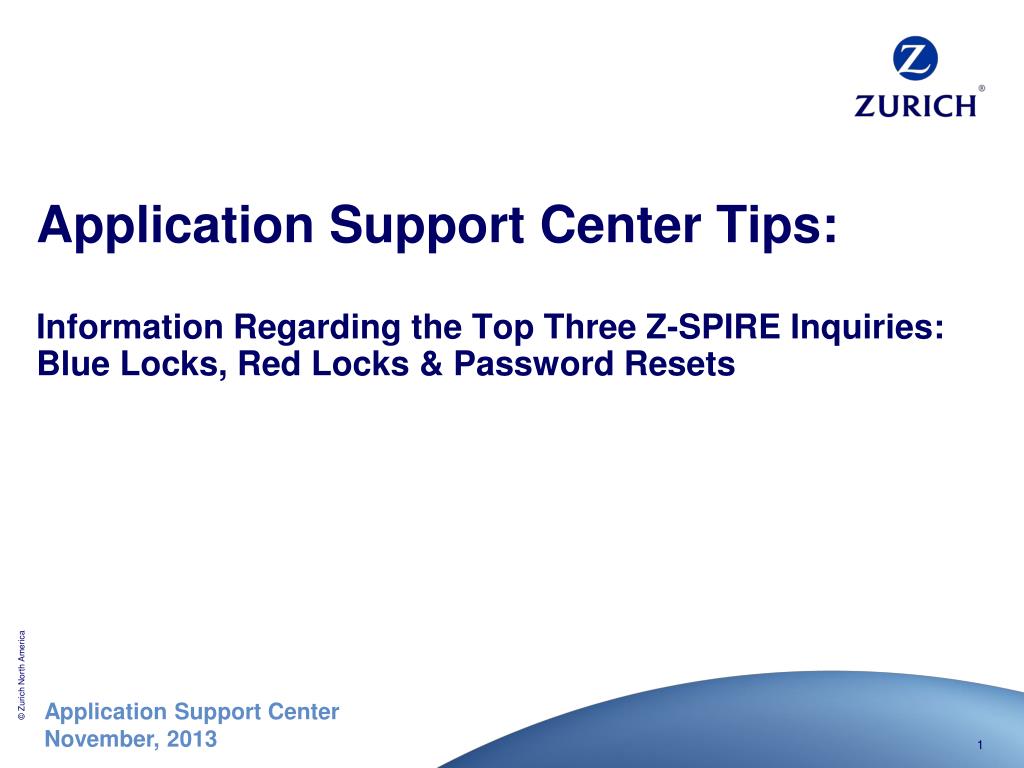 Z
ZURICH®

Application Support Center Tips:

Information Regarding the Top Three Z-SPIRE Inquiries: Blue Locks, Red Locks & Password Resets

© Zurich North America

Application Support Center
November, 2013

1